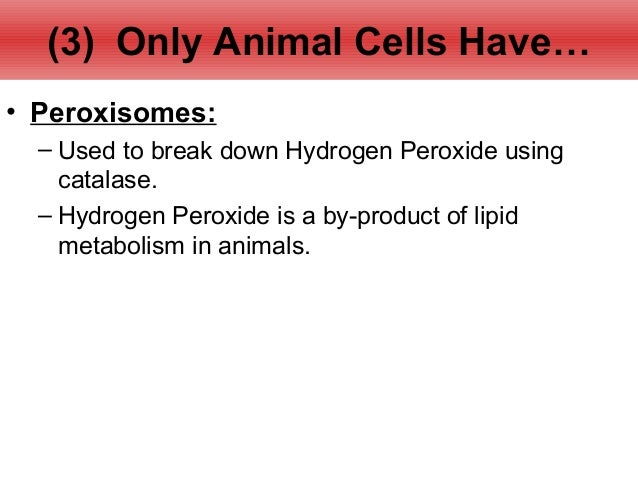 (3) Only Animal Cells Have…

• Peroxisomes:
– Used to break down Hydrogen Peroxide using catalase.
– Hydrogen Peroxide is a by-product of lipid metabolism in animals.